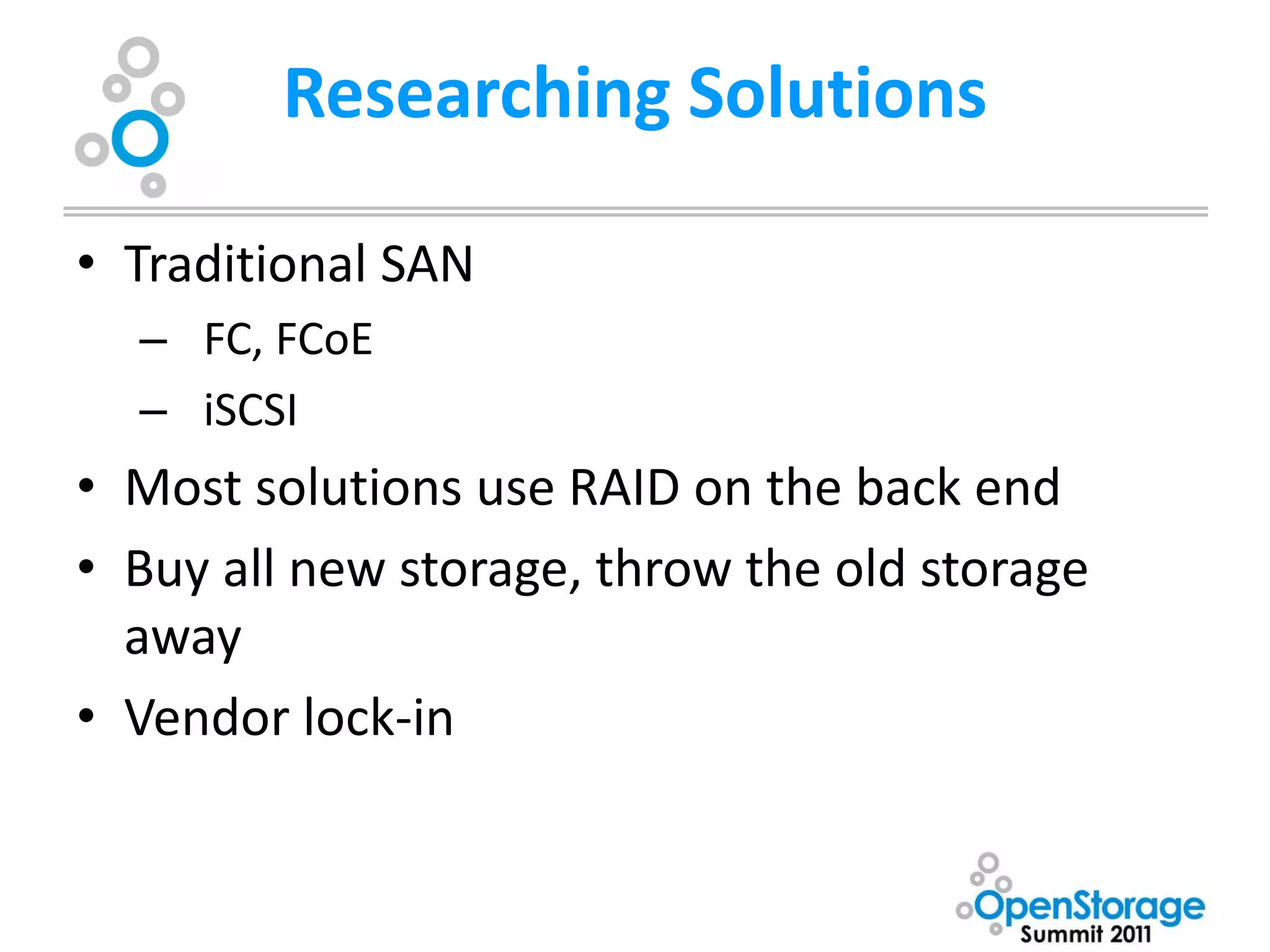 Researching Solutions

• Traditional SAN
  – FC, FCoE
  – iSCSI
• Most solutions use RAID on the back end
• Buy all new storage, throw the old storage away
• Vendor lock-in

OpenStorage Summit 2011